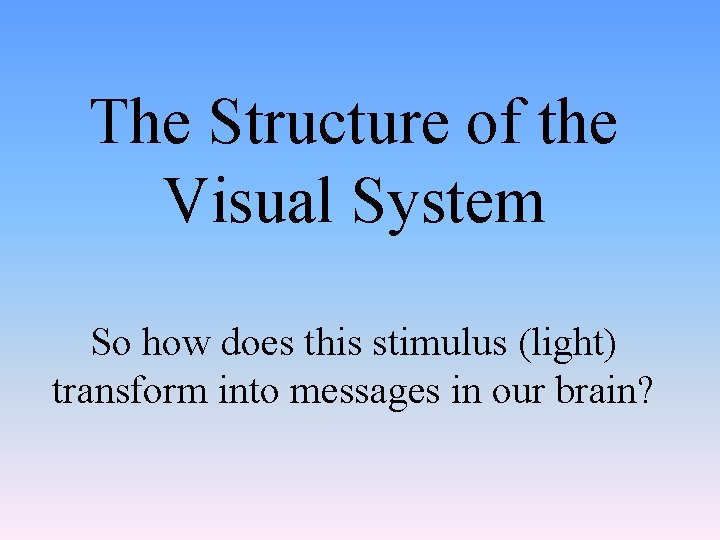 The Structure of the Visual System

So how does this stimulus (light) transform into messages in our brain?